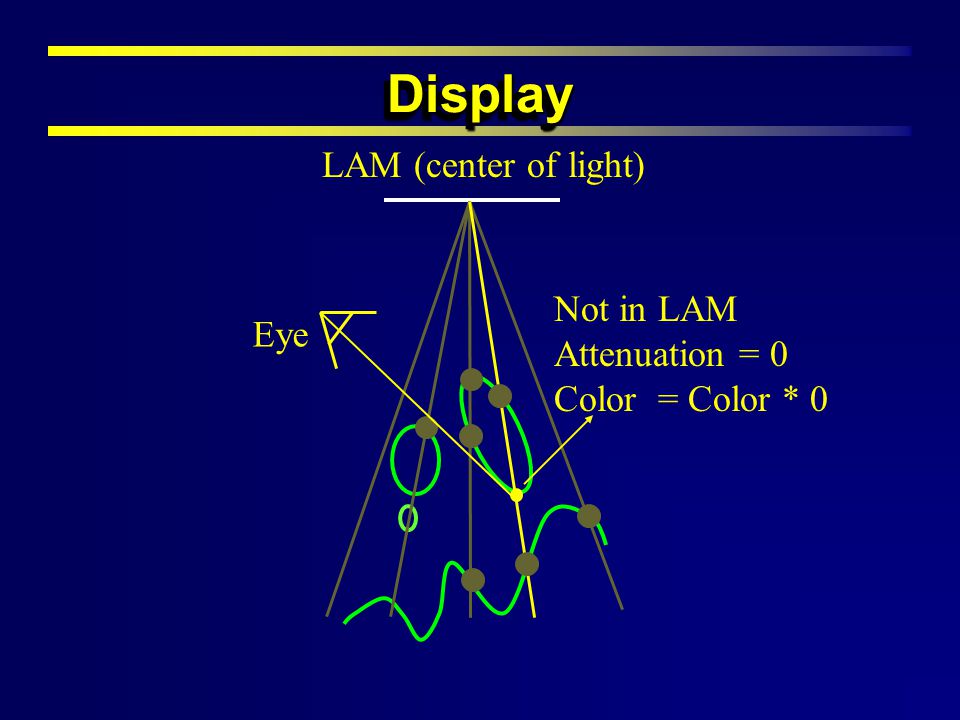 Display

LAM (center of light)

Eye

Not in LAM
Attenuation = 0
Color = Color * 0